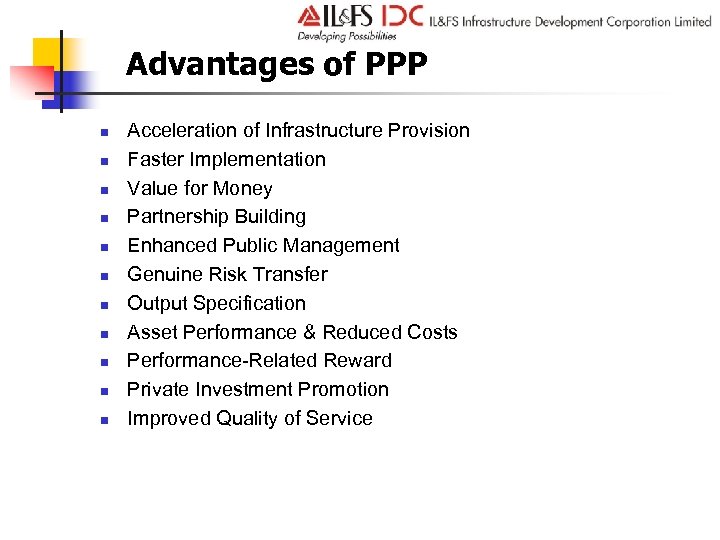 IL&FS IDC IL&FS Infrastructure Development Corporation Limited
Developing Possibilities

Advantages of PPP

- Acceleration of Infrastructure Provision
- Faster Implementation
- Value for Money
- Partnership Building
- Enhanced Public Management
- Genuine Risk Transfer
- Output Specification
- Asset Performance & Reduced Costs
- Performance-Related Reward
- Private Investment Promotion
- Improved Quality of Service